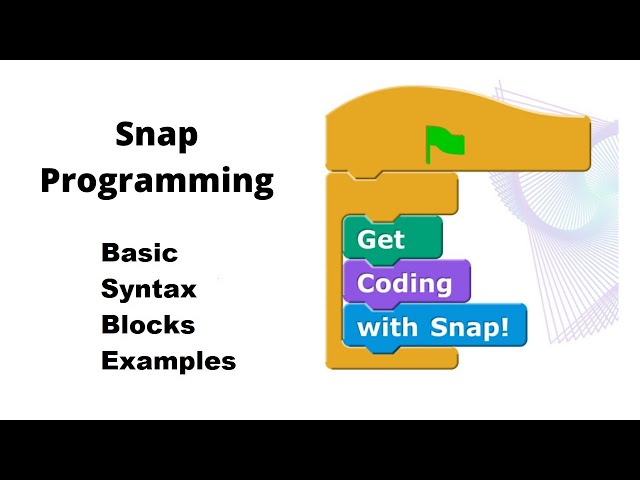 Snap
Programming

Basic
Syntax
Blocks
Examples

Get
Coding
with Snap!